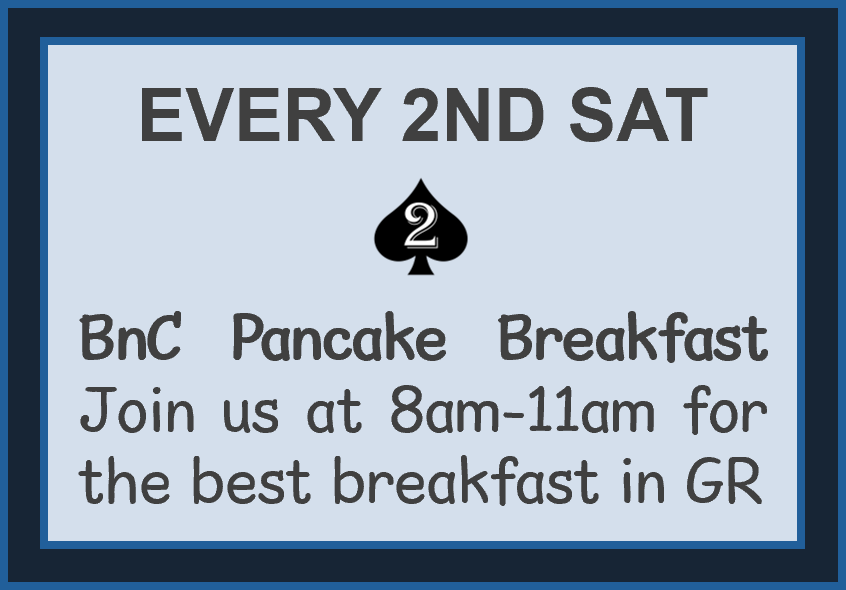 EVERY 2ND SAT

2

BnC Pancake Breakfast
Join us at 8am-11am for the best breakfast in GR